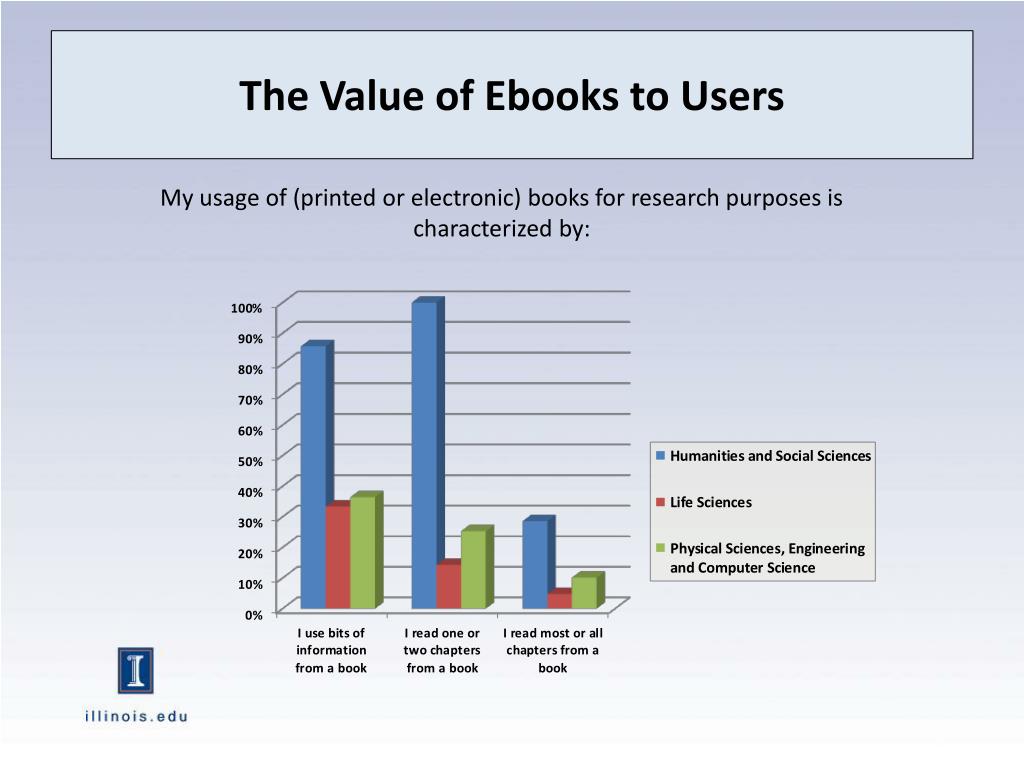 The Value of Ebooks to Users

My usage of (printed or electronic) books for research purposes is characterized by:

100%
90%
80%
70%
60%
50%
40%
30%
20%
10%
0%

I use bits of information from a book
I read one or two chapters from a book
I read most or all chapters from a book

Humanities and Social Sciences
Life Sciences
Physical Sciences, Engineering and Computer Science

I

illinois.edu